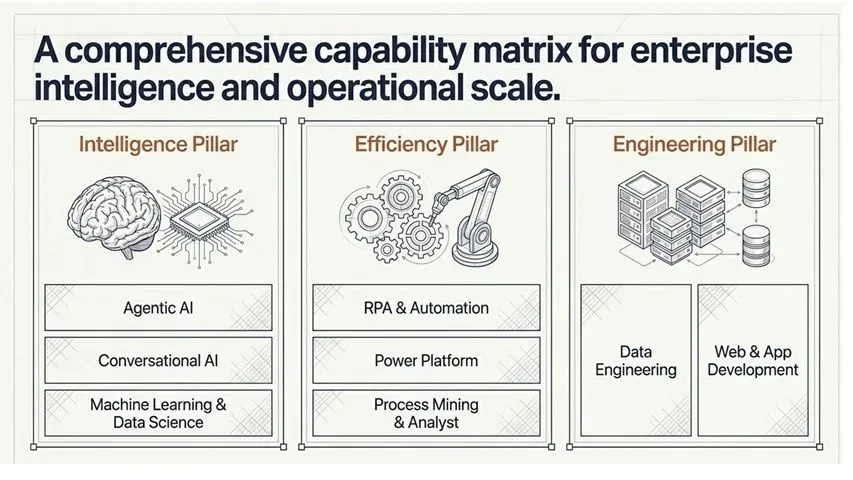 A comprehensive capability matrix for enterprise intelligence and operational scale.

Intelligence Pillar

Agentic AI

Conversational AI

Machine Learning & Data Science

Efficiency Pillar

RPA & Automation

Power Platform

Process Mining & Analyst

Engineering Pillar

Data Engineering

Web & App Development